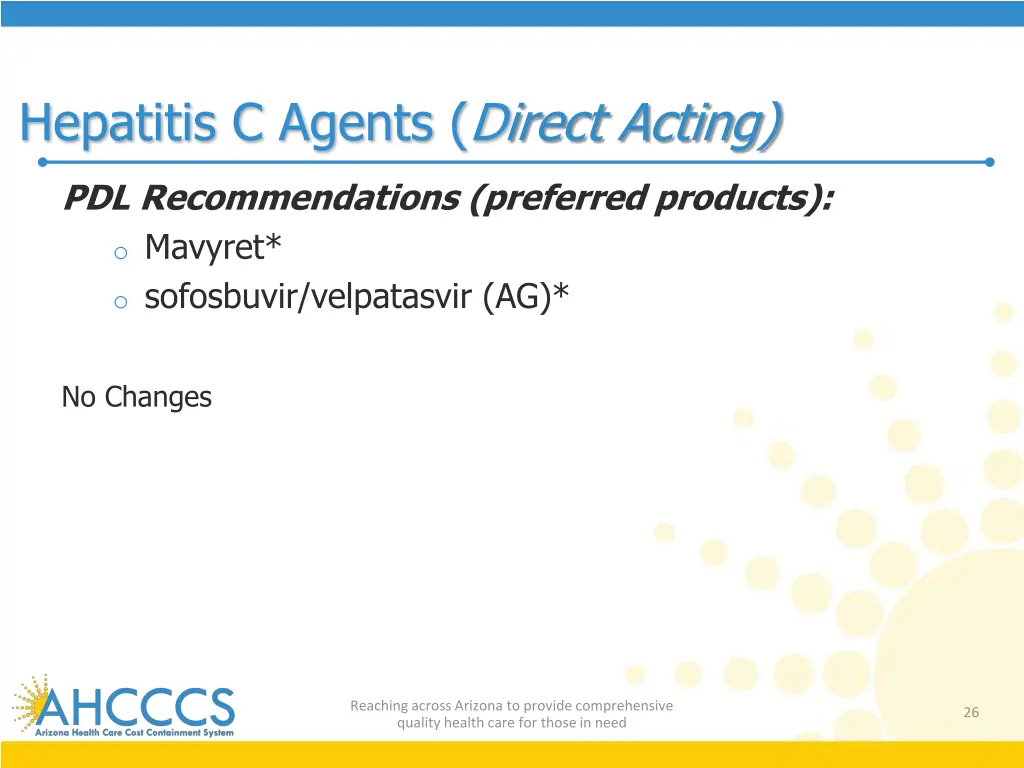 Hepatitis C Agents (Direct Acting)

PDL Recommendations (preferred products):

o Mavyret*
o sofosbuvir/velpatasvir (AG)*

No Changes

AHCCCS
Arizona Health Care Cost Containment System

Reaching across Arizona to provide comprehensive quality health care for those in need

26